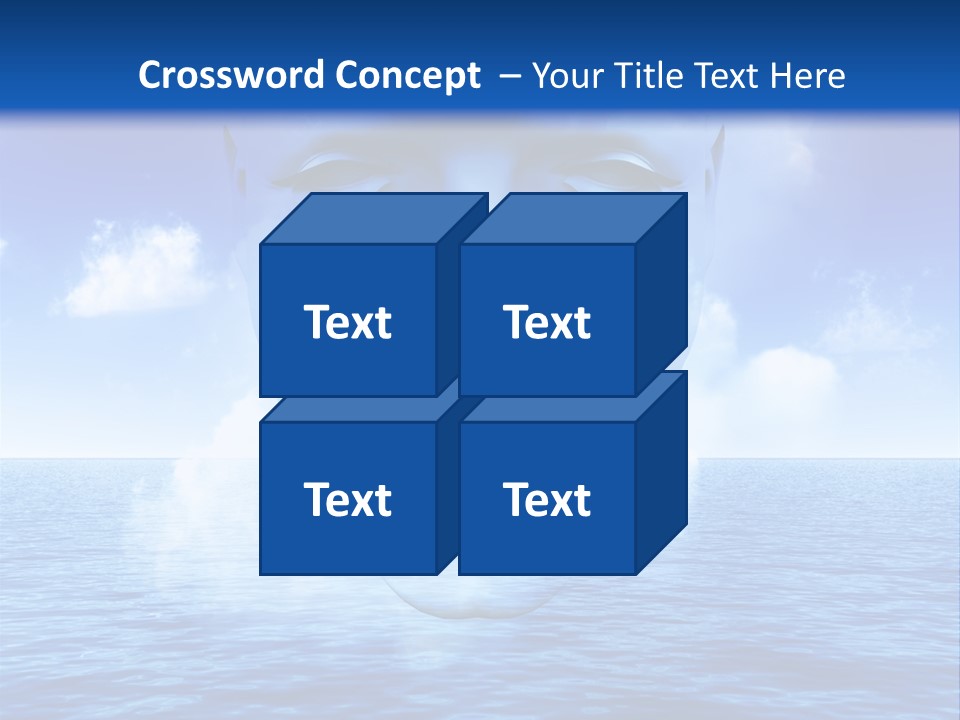 Crossword Concept – Your Title Text Here

Text

Text

Text

Text